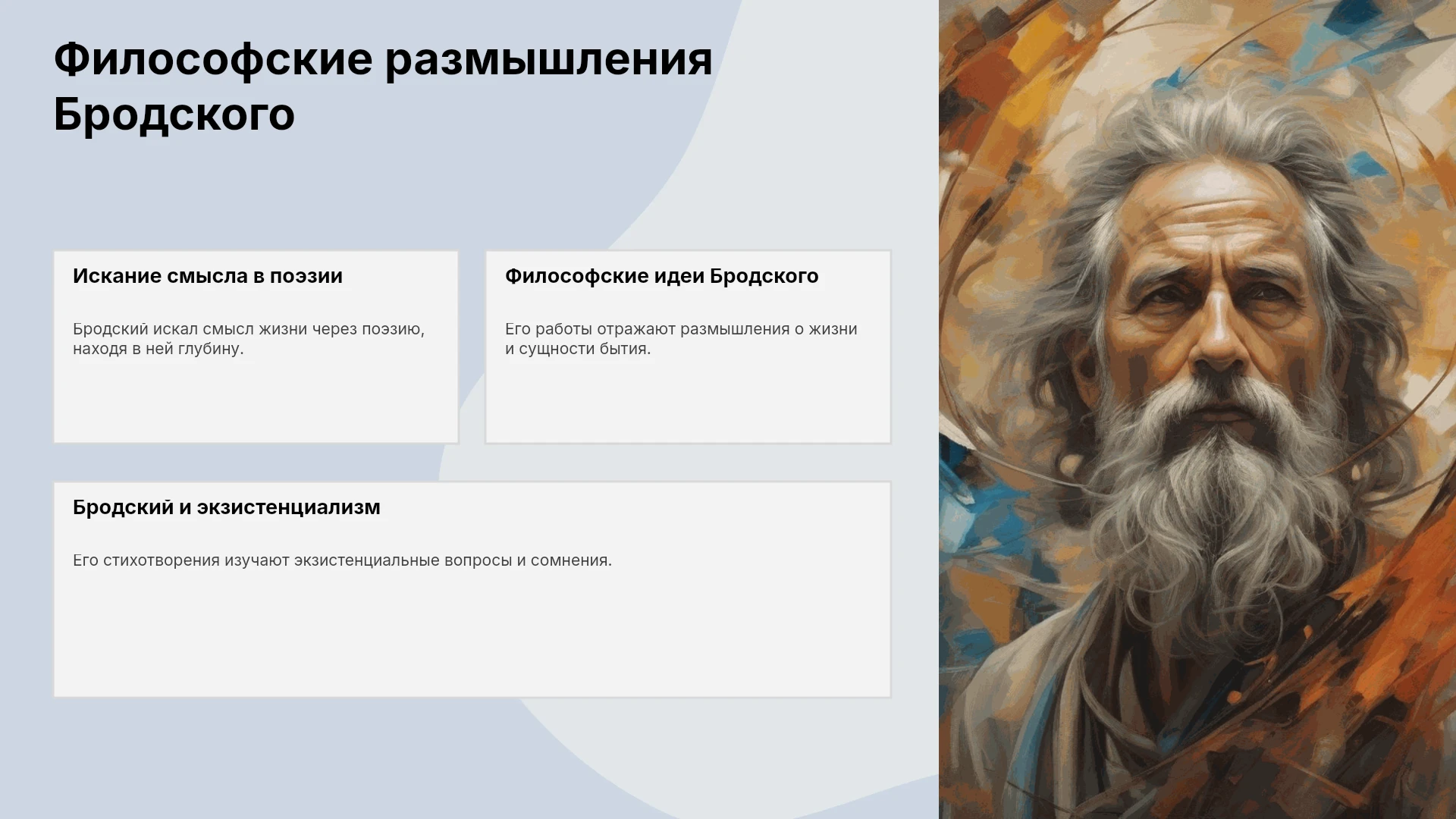 Философские размышления Бродского

Искание смысла в поэзии

Бродский искал смысл жизни через поэзию, находя в ней глубину.

Философские идеи Бродского

Его работы отражают размышления о жизни и сущности бытия.

Бродский и экзистенциализм

Его стихотворения изучают экзистенциальные вопросы и сомнения.